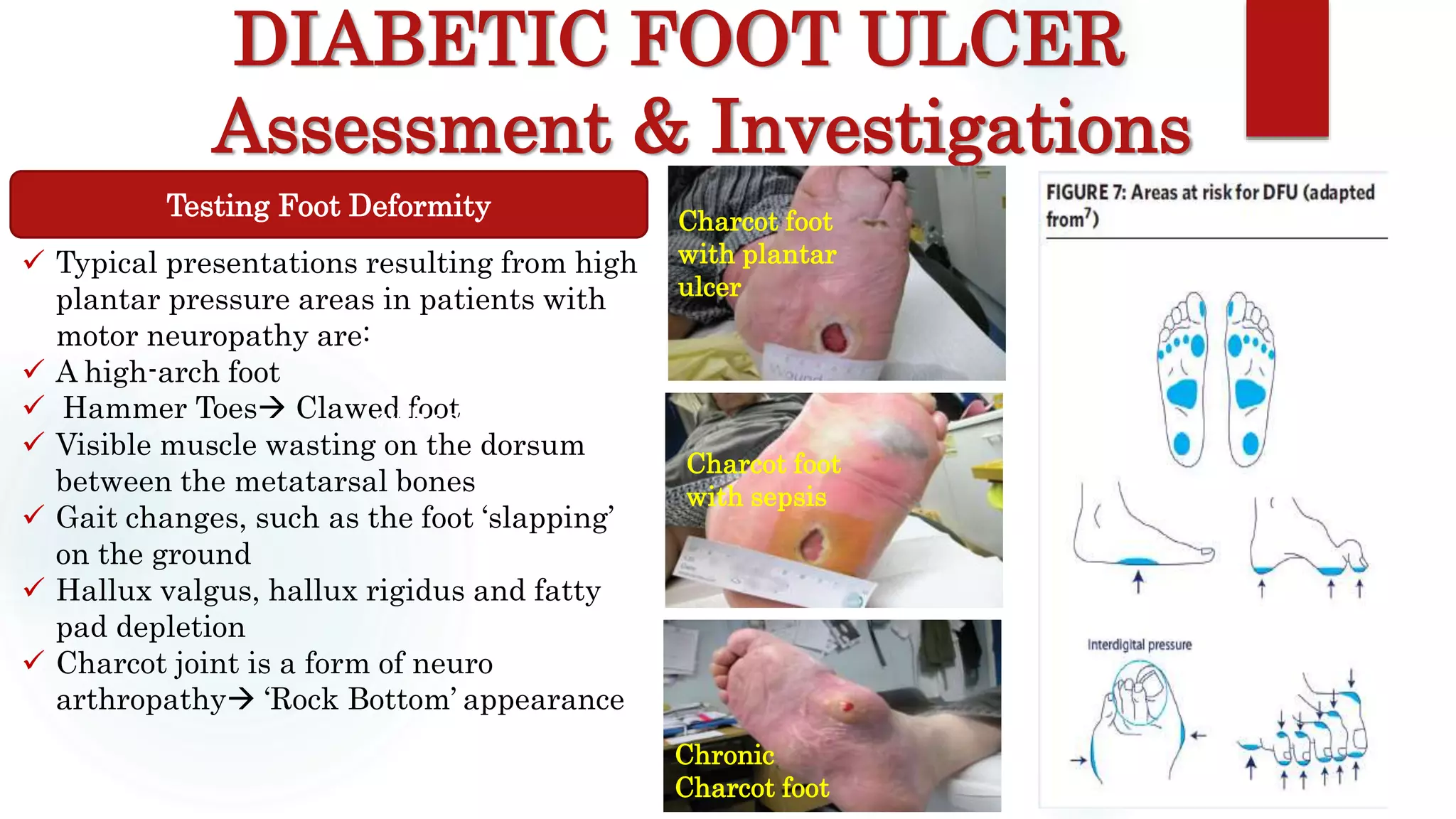 DIABETIC FOOT ULCER
Assessment & Investigations

Testing Foot Deformity

✓ Typical presentations resulting from high plantar pressure areas in patients with motor neuropathy are:
✓ A high-arch foot
✓ Hammer Toes→ Clawed foot
✓ Visible muscle wasting on the dorsum between the metatarsal bones
✓ Gait changes, such as the foot 'slapping' on the ground
✓ Hallux valgus, hallux rigidus and fatty pad depletion
✓ Charcot joint is a form of neuro arthropathy→ 'Rock Bottom' appearance

Charcot foot with plantar ulcer

Charcot foot with sepsis

Chronic Charcot foot

FIGURE 7: Areas at risk for DFU (adapted from$^7$)

Interdigital pressure